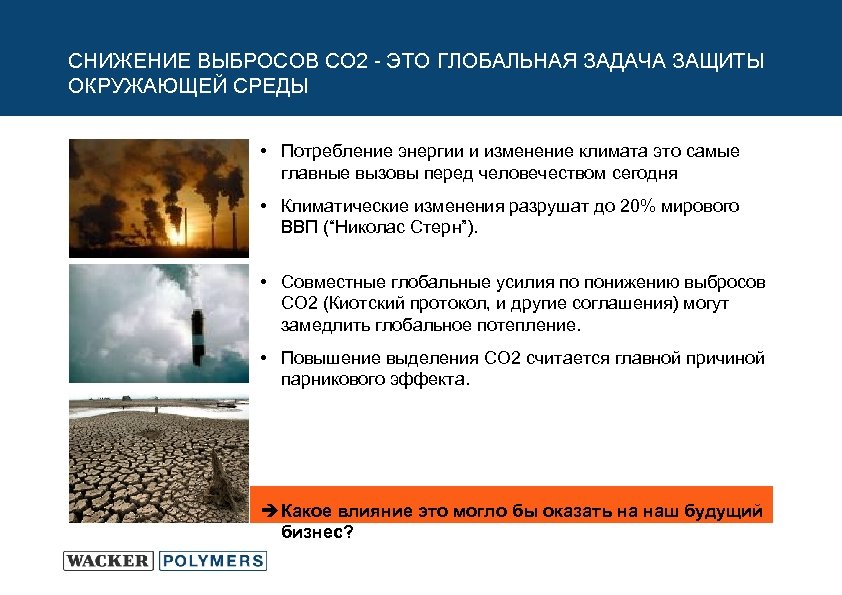 СНИЖЕНИЕ ВЫБРОСОВ СО2 - ЭТО ГЛОБАЛЬНАЯ ЗАДАЧА ЗАЩИТЫ ОКРУЖАЮЩЕЙ СРЕДЫ

• Потребление энергии и изменение климата это самые главные вызовы перед человечеством сегодня

• Климатические изменения разрушат до 20% мирового ВВП ("Николас Стерн").

• Совместные глобальные усилия по понижению выбросов СО2 (Киотский протокол, и другие соглашения) могут замедлить глобальное потепление.

• Повышение выделения СО2 считается главной причиной парникового эффекта.

➔ Какое влияние это могло бы оказать на наш будущий бизнес?

WACKER POLYMERS